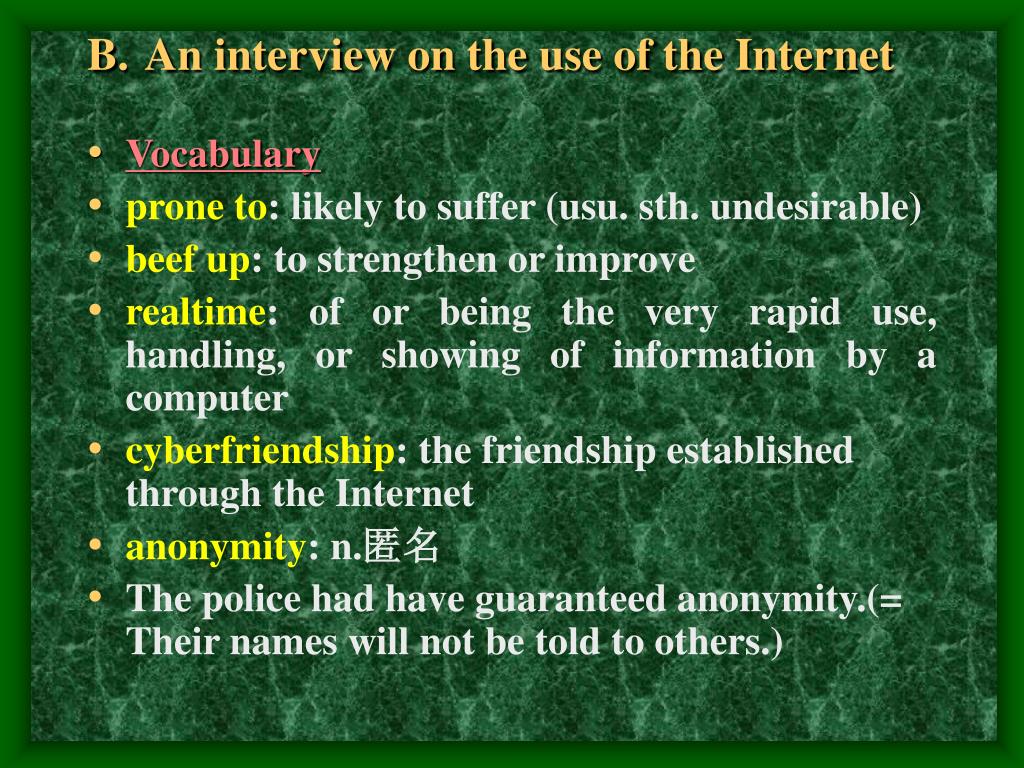 B. An interview on the use of the Internet

• Vocabulary
• prone to: likely to suffer (usu. sth. undesirable)
• beef up: to strengthen or improve
• realtime: of or being the very rapid use, handling, or showing of information by a computer
• cyberfriendship: the friendship established through the Internet
• anonymity: n.匿名
• The police had have guaranteed anonymity.(= Their names will not be told to others.)